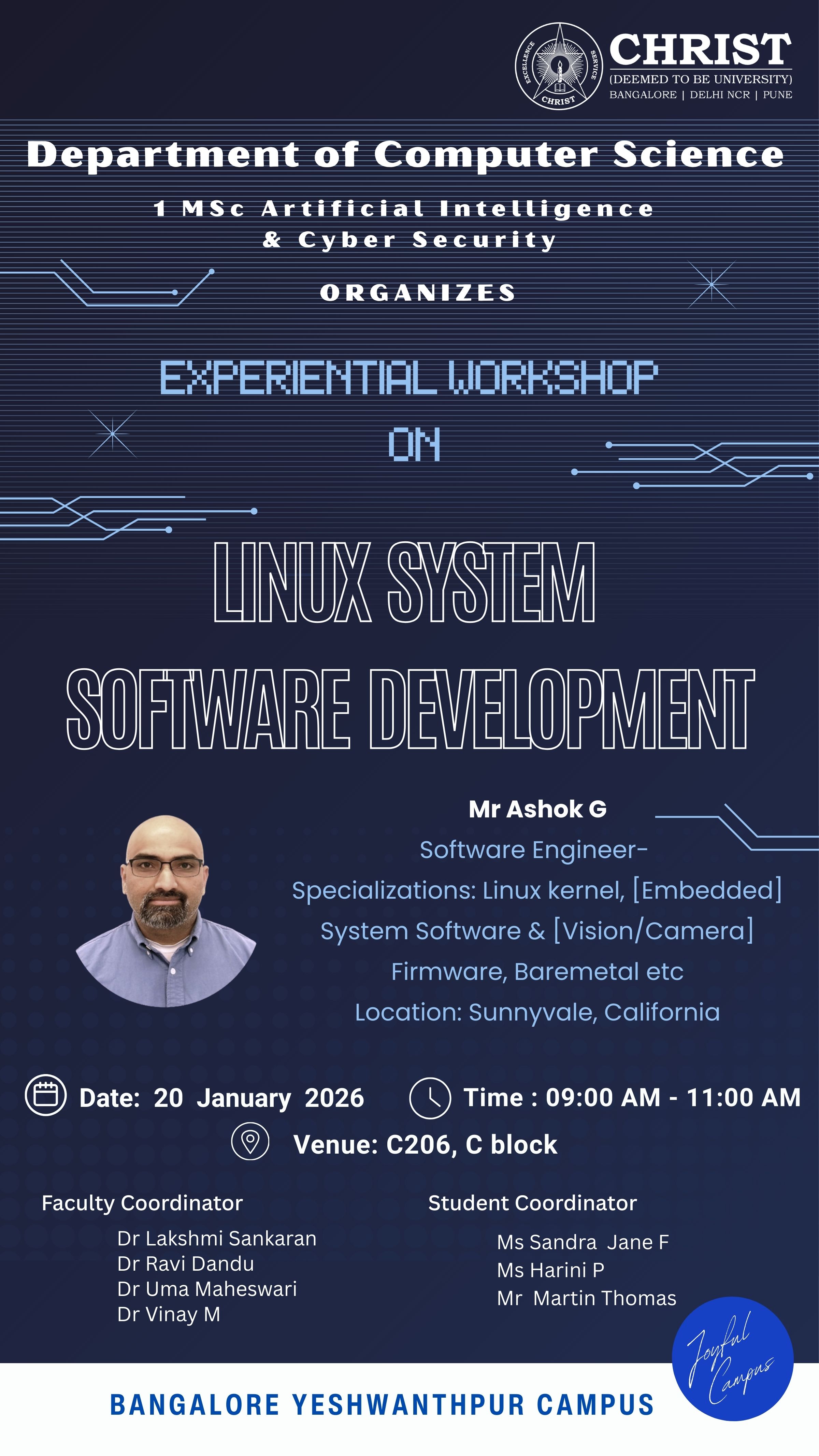 EXCELLENCE SERVICE CHRIST

CHRIST
(DEEMED TO BE UNIVERSITY)
BANGALORE | DELHI NCR | PUNE

Department of Computer Science

1 MSc Artificial Intelligence & Cyber Security

ORGANIZES

EXPERIENTIAL WORKSHOP ON

LINUX SYSTEM SOFTWARE DEVELOPMENT

Mr Ashok G
Software Engineer-
Specializations: Linux kernel, [Embedded] System Software & [Vision/Camera] Firmware, Baremetal etc
Location: Sunnyvale, California

Date: 20 January 2026

Time : 09:00 AM - 11:00 AM

Venue: C206, C block

Faculty Coordinator
Dr Lakshmi Sankaran
Dr Ravi Dandu
Dr Uma Maheswari
Dr Vinay M

Student Coordinator
Ms Sandra Jane F
Ms Harini P
Mr Martin Thomas

Joyful Campus

BANGALORE YESHWANTHPUR CAMPUS